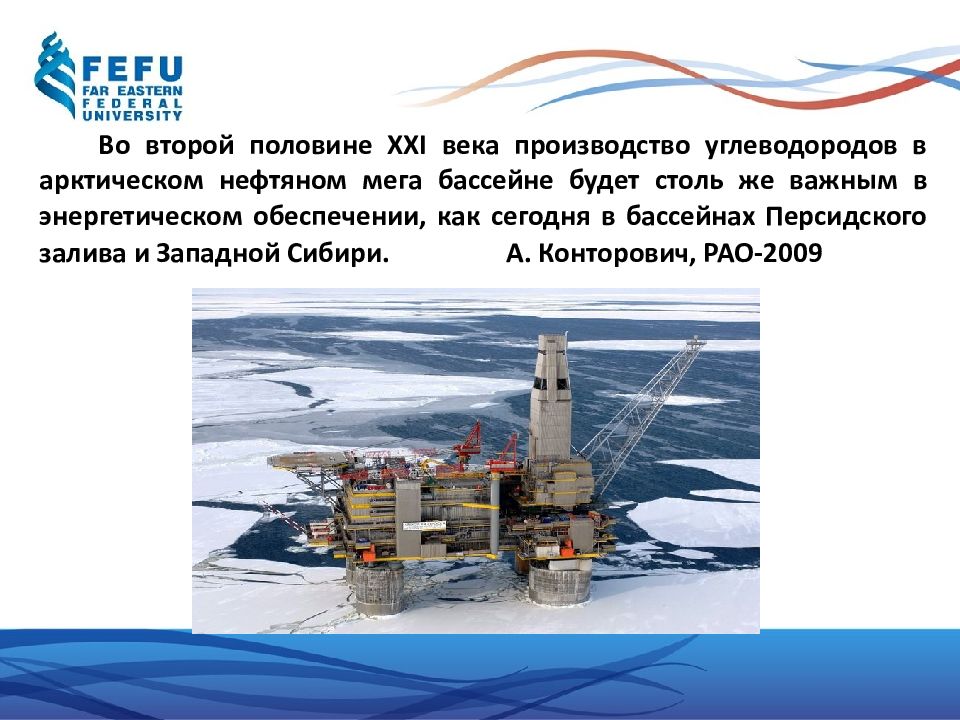 FEFU
FAR EASTERN
FEDERAL
UNIVERSITY

Во второй половине XXI века производство углеводородов в арктическом нефтяном мега бассейне будет столь же важным в энергетическом обеспечении, как сегодня в бассейнах Персидского залива и Западной Сибири. А. Конторович, РАО-2009